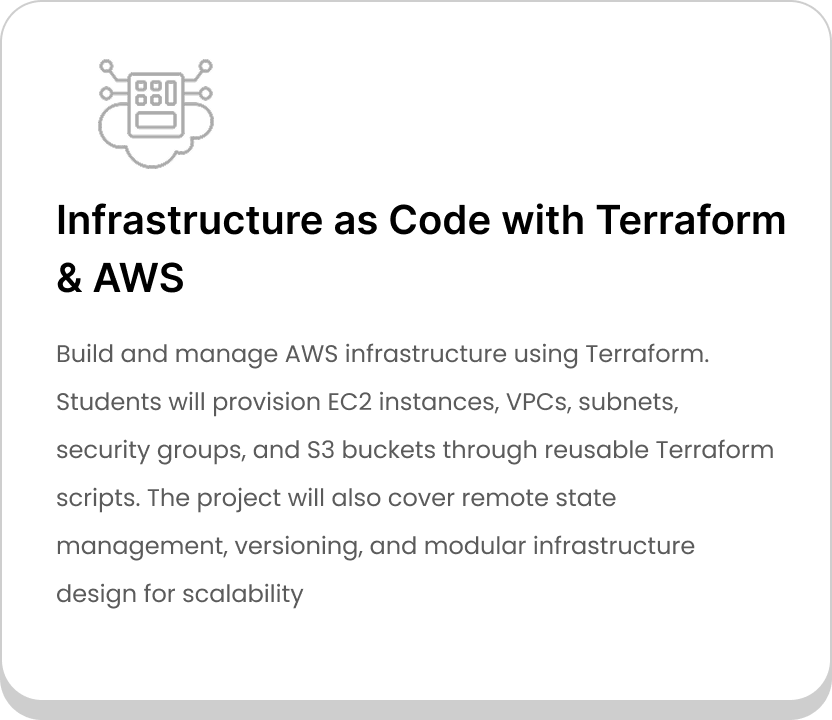 Infrastructure as Code with Terraform & AWS

Build and manage AWS infrastructure using Terraform. Students will provision EC2 instances, VPCs, subnets, security groups, and S3 buckets through reusable Terraform scripts. The project will also cover remote state management, versioning, and modular infrastructure design for scalability